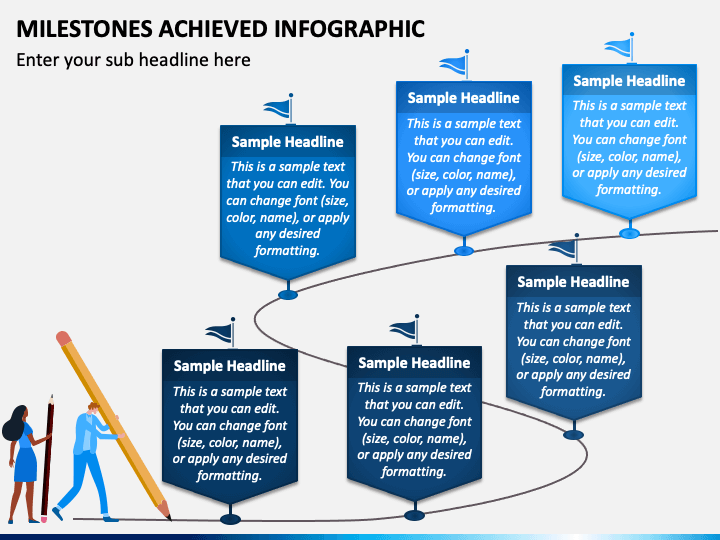 MILESTONES ACHIEVED INFOGRAPHIC

Enter your sub headline here

Sample Headline
This is a sample text that you can edit. You can change font (size, color, name), or apply any desired formatting.

Sample Headline
This is a sample text that you can edit. You can change font (size, color, name), or apply any desired formatting.

Sample Headline
This is a sample text that you can edit. You can change font (size, color, name), or apply any desired formatting.

Sample Headline
This is a sample text that you can edit. You can change font (size, color, name), or apply any desired formatting.

Sample Headline
This is a sample text that you can edit. You can change font (size, color, name), or apply any desired formatting.

Sample Headline
This is a sample text that you can edit. You can change font (size, color, name), or apply any desired formatting.